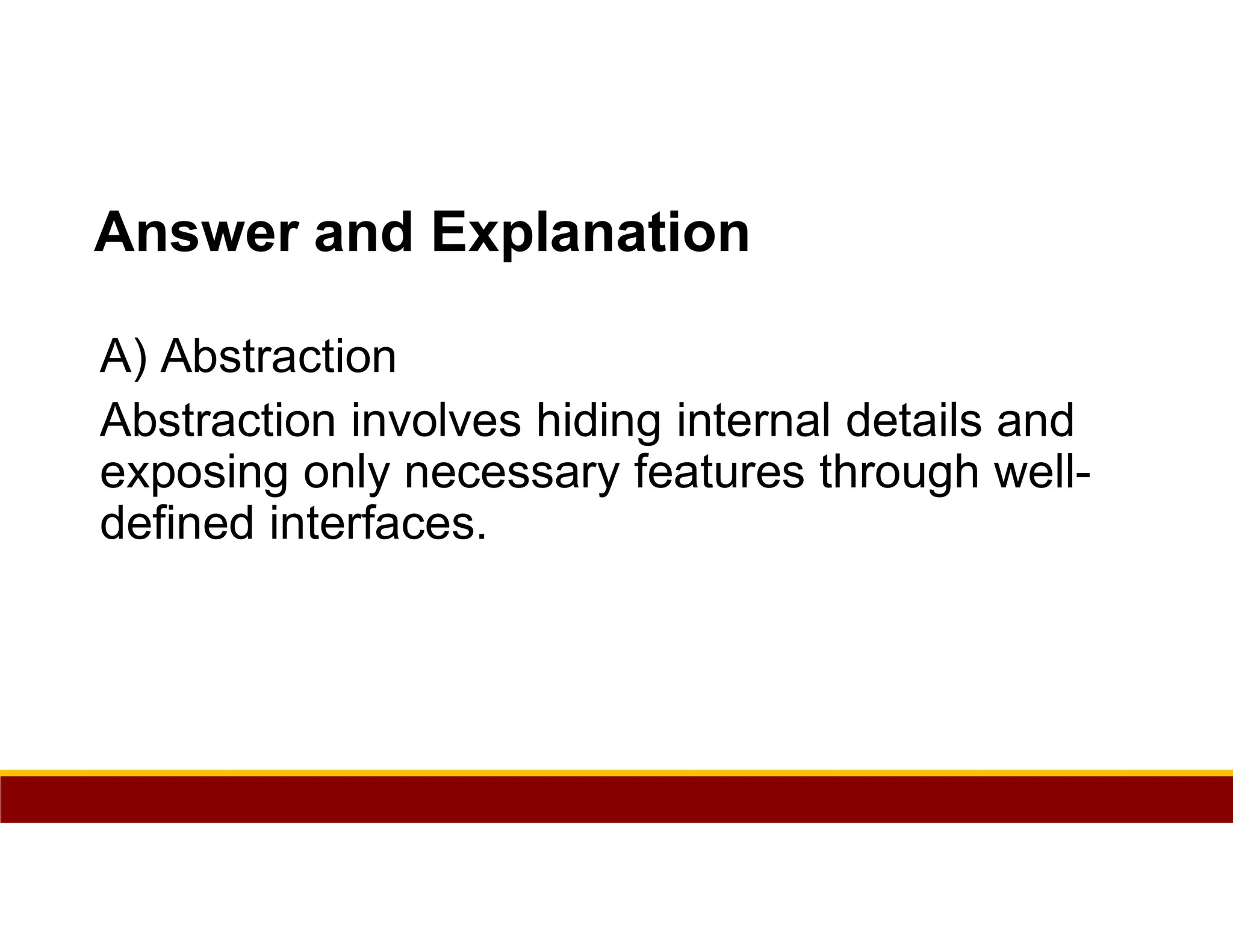 Answer and Explanation

A) Abstraction

Abstraction involves hiding internal details and exposing only necessary features through well-defined interfaces.